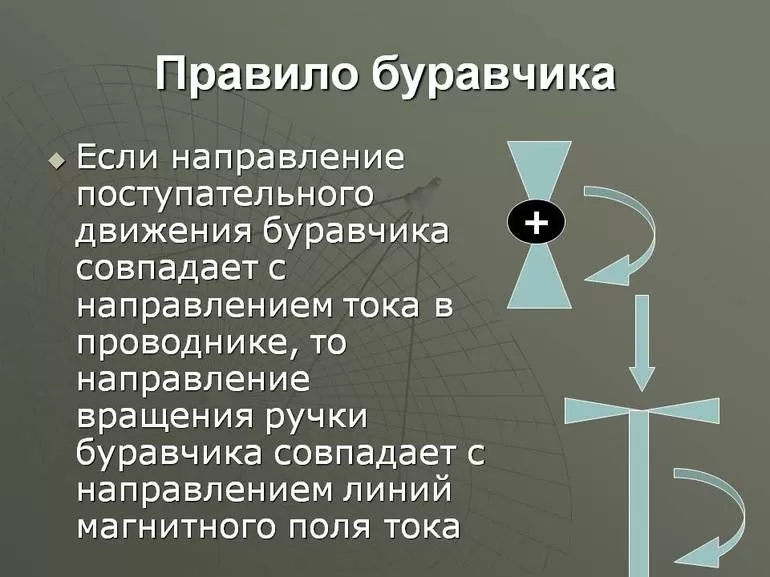 Правило буравчика

Если направление поступательного движения буравчика совпадает с направлением тока в проводнике, то направление вращения ручки буравчика совпадает с направлением линий магнитного поля тока

+